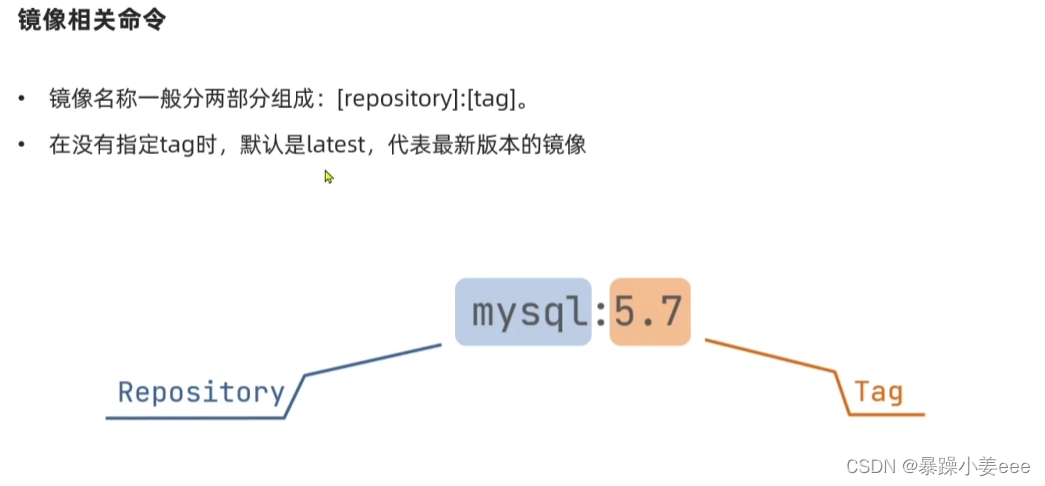 镜像相关命令

• 镜像名称一般分两部分组成：[repository]:[tag]。

• 在没有指定tag时，默认是latest，代表最新版本的镜像

mysql:5.7

Repository

Tag

CSDN @暴躁小姜eee